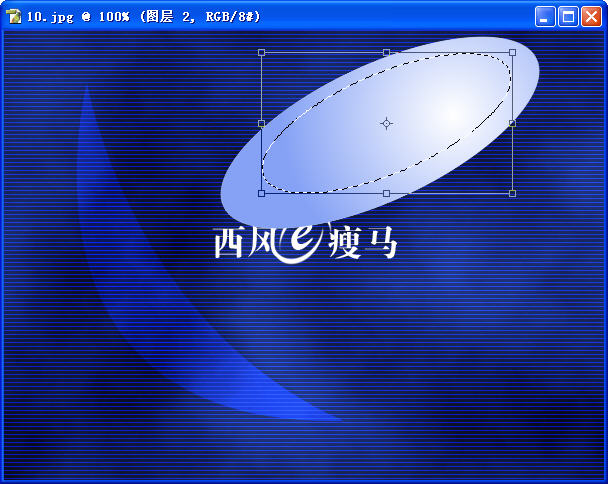 10.jpg @ 100% (图层 2, RGB/8#)

西风e瘦马